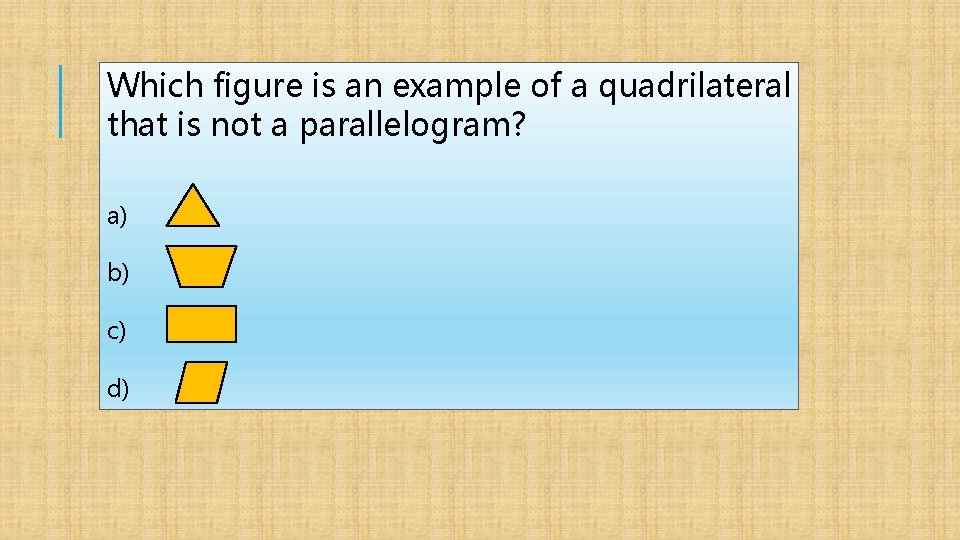 Which figure is an example of a quadrilateral that is not a parallelogram?

a)

b)

c)

d)